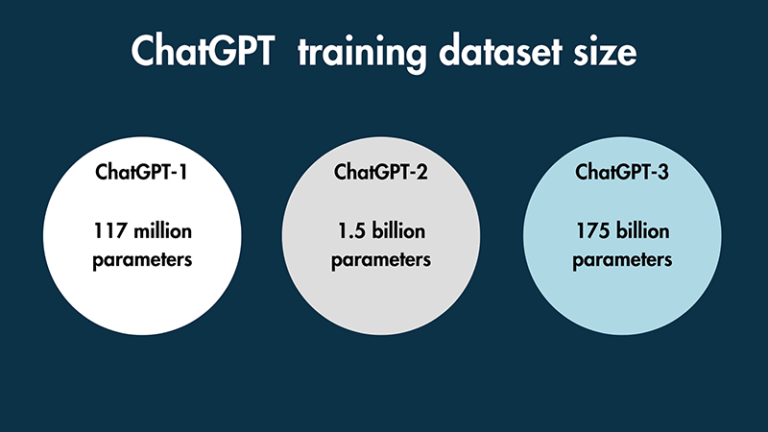 ChatGPT training dataset size

ChatGPT-1

117 million parameters

ChatGPT-2

1.5 billion parameters

ChatGPT-3

175 billion parameters